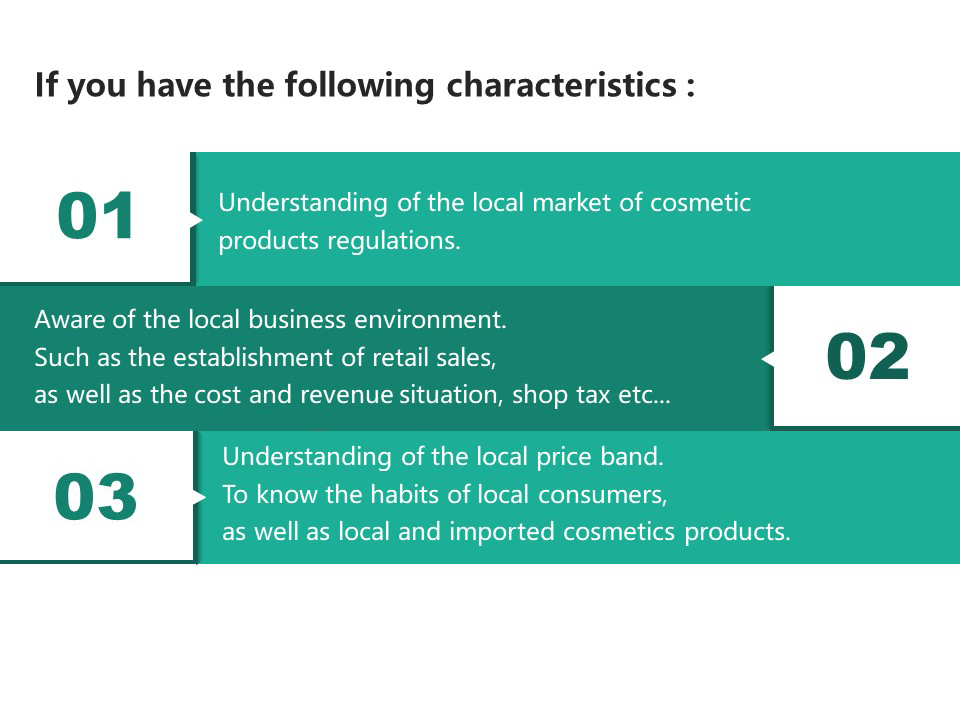 If you have the following characteristics :

01

Understanding of the local market of cosmetic products regulations.

Aware of the local business environment.
Such as the establishment of retail sales,
as well as the cost and revenue situation, shop tax etc...

02

03

Understanding of the local price band.
To know the habits of local consumers,
as well as local and imported cosmetics products.